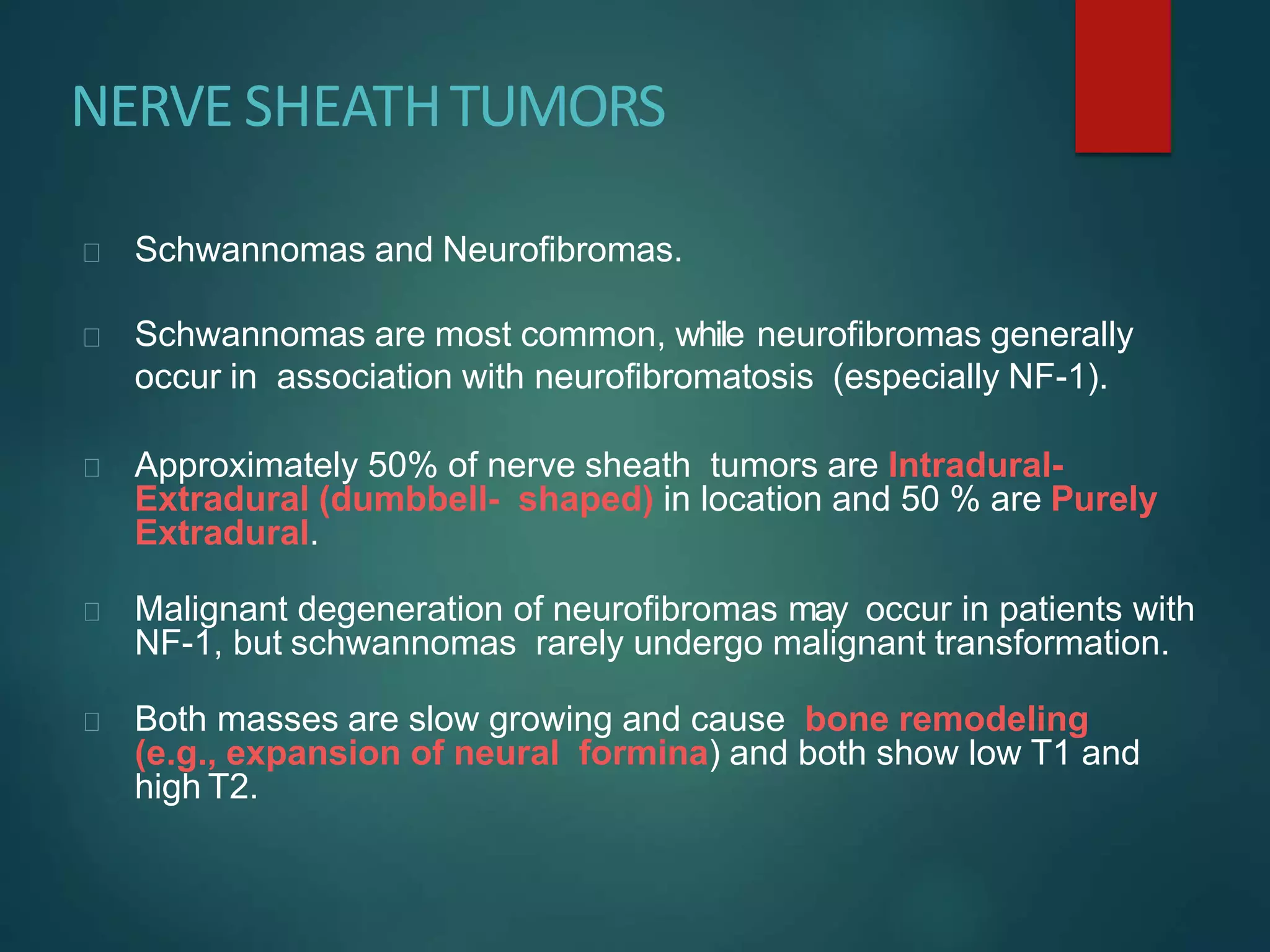 NERVE SHEATH TUMORS

Schwannomas and Neurofibromas.

Schwannomas are most common, while neurofibromas generally occur in association with neurofibromatosis (especially NF-1).

Approximately 50% of nerve sheath tumors are Intradural-Extradural (dumbbell- shaped) in location and 50 % are Purely Extradural.

Malignant degeneration of neurofibromas may occur in patients with NF-1, but schwannomas rarely undergo malignant transformation.

Both masses are slow growing and cause bone remodeling (e.g., expansion of neural formina) and both show low T1 and high T2.